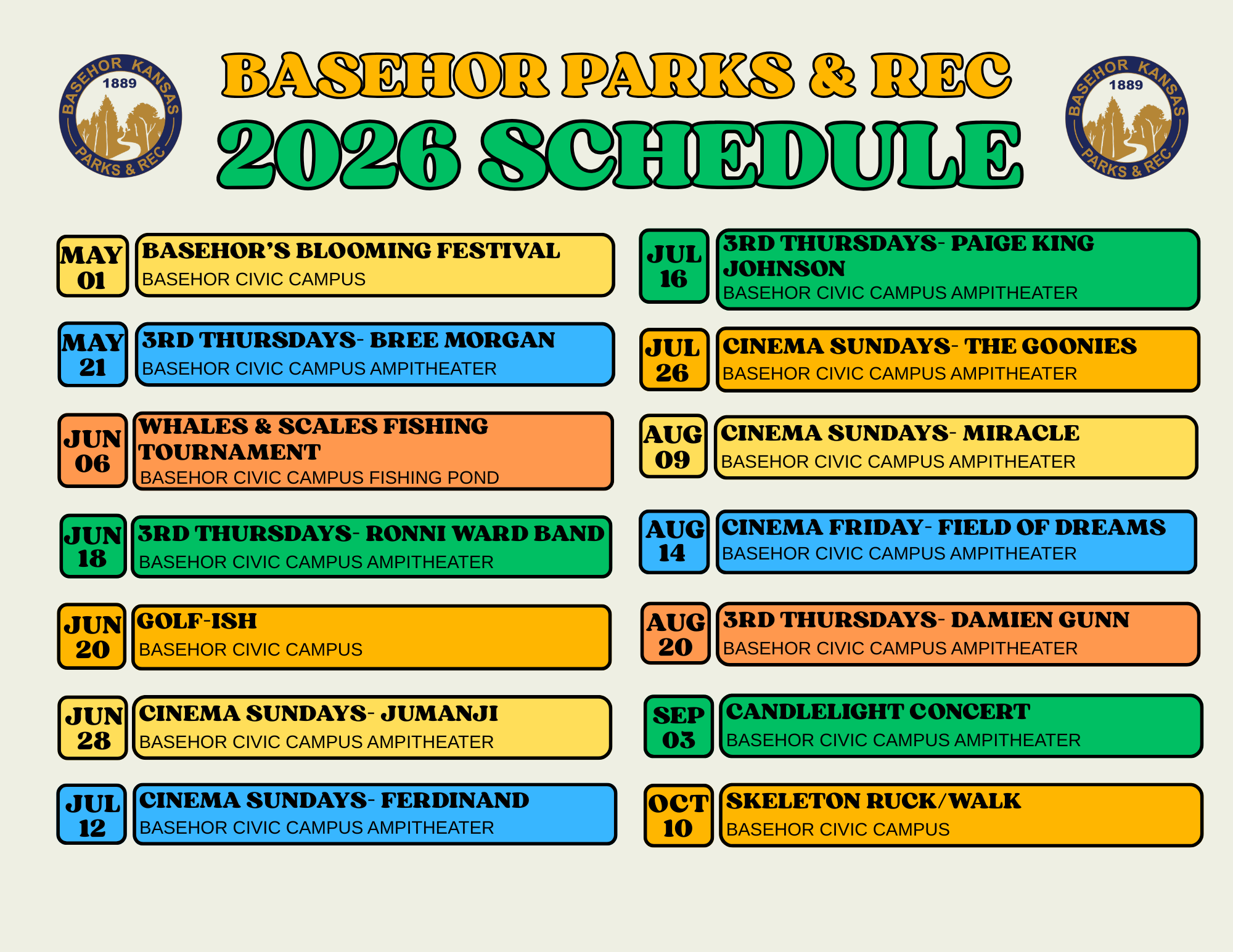 BASEHOR KANSAS 1889 PARKS & REC

BASEHOR PARKS & REC
2026 SCHEDULE

BASEHOR KANSAS 1889 PARKS & REC

MAY 01
BASEHOR'S BLOOMING FESTIVAL
BASEHOR CIVIC CAMPUS

MAY 21
3RD THURSDAYS- BREE MORGAN
BASEHOR CIVIC CAMPUS AMPITHEATER

JUN 06
WHALES & SCALES FISHING TOURNAMENT
BASEHOR CIVIC CAMPUS FISHING POND

JUN 18
3RD THURSDAYS- RONNI WARD BAND
BASEHOR CIVIC CAMPUS AMPITHEATER

JUN 20
GOLF-ISH
BASEHOR CIVIC CAMPUS

JUN 28
CINEMA SUNDAYS- JUMANJI
BASEHOR CIVIC CAMPUS AMPITHEATER

JUL 12
CINEMA SUNDAYS- FERDINAND
BASEHOR CIVIC CAMPUS AMPITHEATER

JUL 16
3RD THURSDAYS- PAIGE KING JOHNSON
BASEHOR CIVIC CAMPUS AMPITHEATER

JUL 26
CINEMA SUNDAYS- THE GOONIES
BASEHOR CIVIC CAMPUS AMPITHEATER

AUG 09
CINEMA SUNDAYS- MIRACLE
BASEHOR CIVIC CAMPUS AMPITHEATER

AUG 14
CINEMA FRIDAY- FIELD OF DREAMS
BASEHOR CIVIC CAMPUS AMPITHEATER

AUG 20
3RD THURSDAYS- DAMIEN GUNN
BASEHOR CIVIC CAMPUS AMPITHEATER

SEP 03
CANDLELIGHT CONCERT
BASEHOR CIVIC CAMPUS AMPITHEATER

OCT 10
SKELETON RUCK/WALK
BASEHOR CIVIC CAMPUS